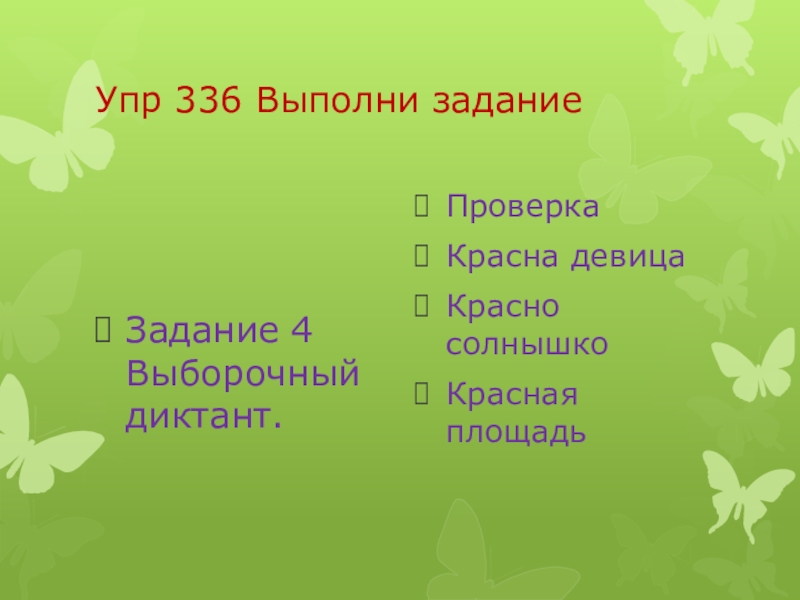 Упр 336 Выполни задание

Задание 4 Выборочный диктант.

Проверка

Красна девица

Красно солнышко

Красная площадь